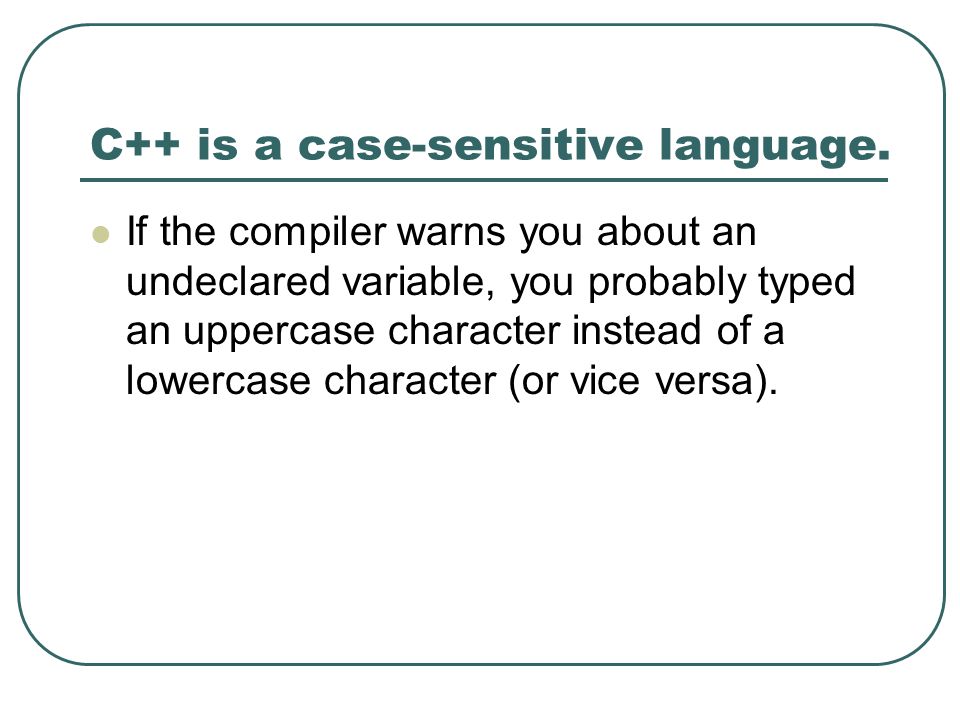 C++ is a case-sensitive language.

If the compiler warns you about an undeclared variable, you probably typed an uppercase character instead of a lowercase character (or vice versa).